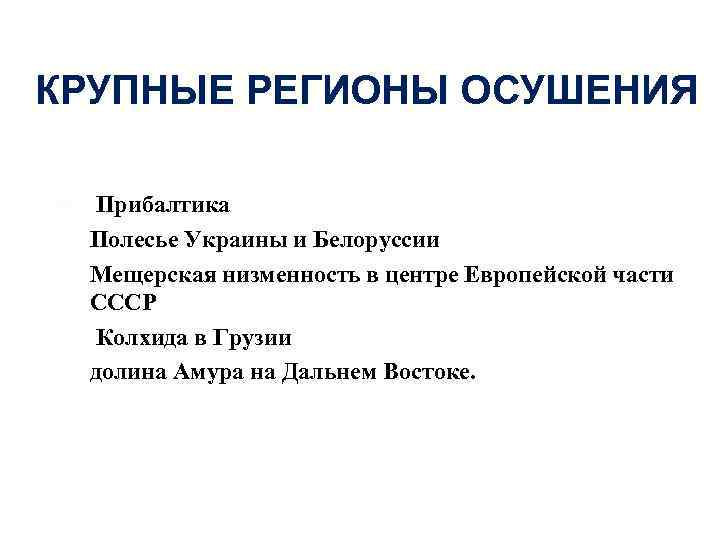 КРУПНЫЕ РЕГИОНЫ ОСУШЕНИЯ

Прибалтика

Полесье Украины и Белоруссии

Мещерская низменность в центре Европейской части СССР

Колхида в Грузии

долина Амура на Дальнем Востоке.